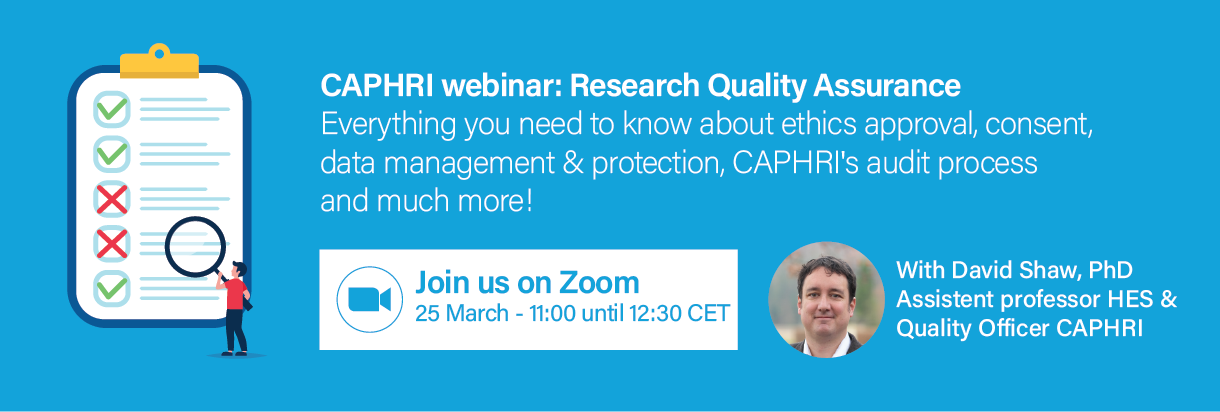 CAPHRI webinar: Research Quality Assurance
Everything you need to know about ethics approval, consent, data management & protection, CAPHRI's audit process and much more!

Join us on Zoom
25 March - 11:00 until 12:30 CET

With David Shaw, PhD
Assistent professor HES &
Quality Officer CAPHRI